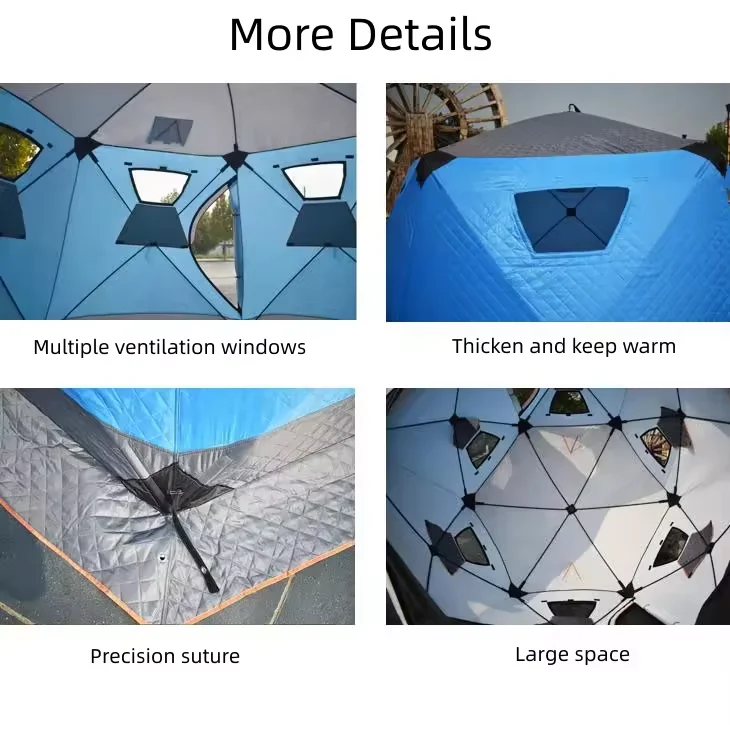 More Details

Multiple ventilation windows

Thicken and keep warm

Precision suture

Large space